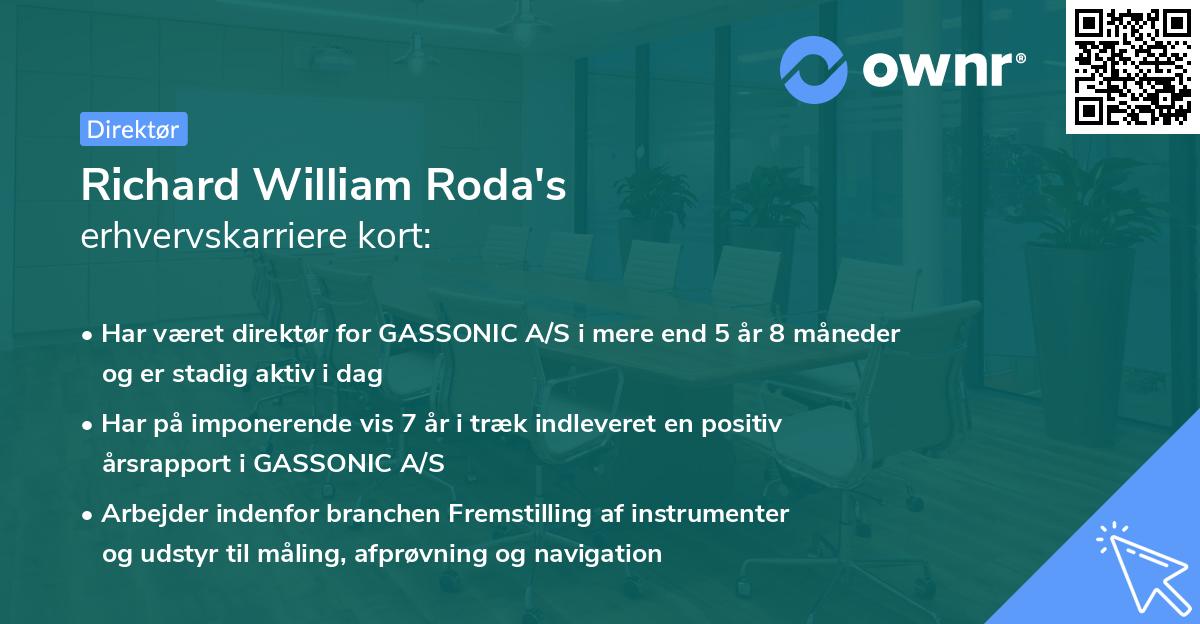 ownr®

Direktør

Richard William Roda's
erhvervskarriere kort:

• Har været direktør for GASSONIC A/S i mere end 5 år 8 måneder og er stadig aktiv i dag

• Har på imponerende vis 7 år i træk indleveret en positiv årsrapport i GASSONIC A/S

• Arbejder indenfor branchen Fremstilling af instrumenter og udstyr til måling, afprøvning og navigation